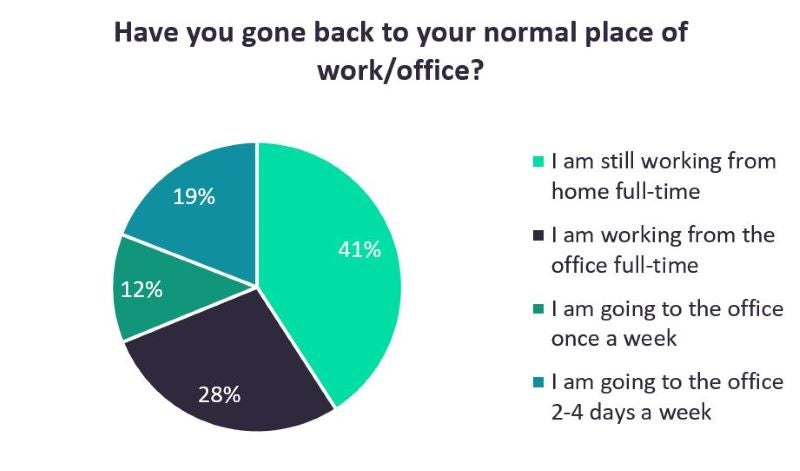 Have you gone back to your normal place of work/office?

19%

41%

12%

28%

I am still working from home full-time

I am working from the office full-time

I am going to the office once a week

I am going to the office 2-4 days a week